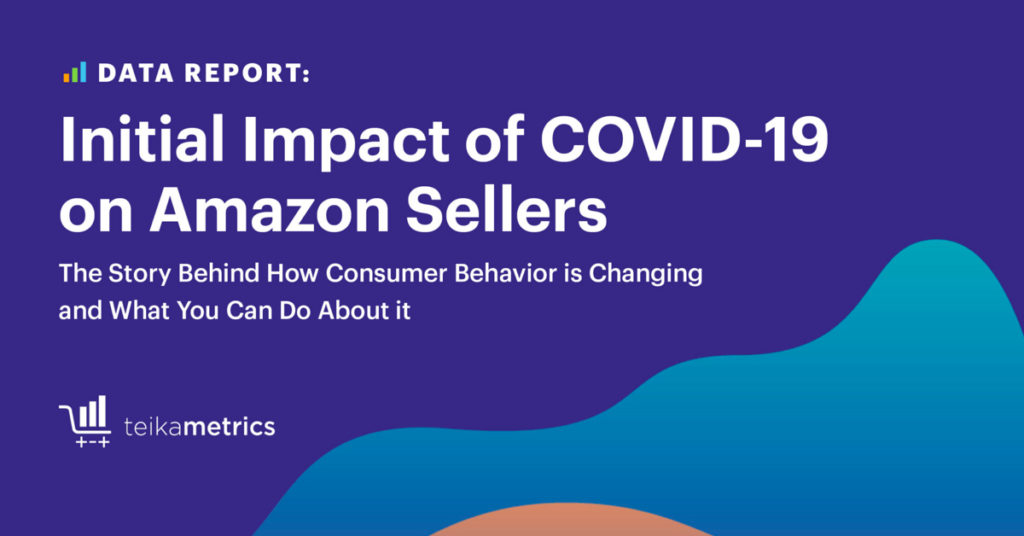 DATA REPORT:

Initial Impact of COVID-19 on Amazon Sellers

The Story Behind How Consumer Behavior is Changing and What You Can Do About it

teikametrics